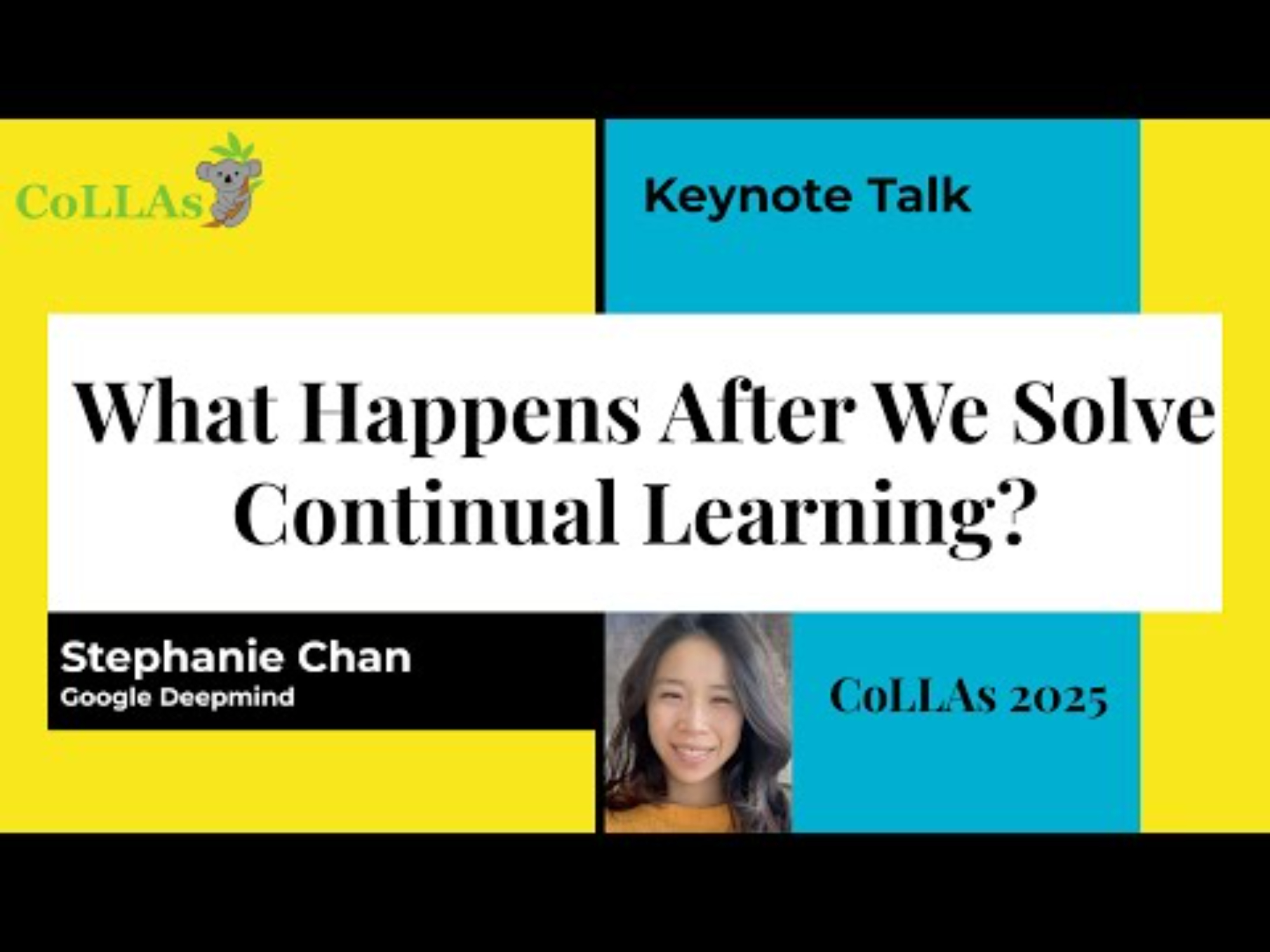 CoLLAs

Keynote Talk

What Happens After We Solve Continual Learning?

Stephanie Chan
Google Deepmind

CoLLAs 2025